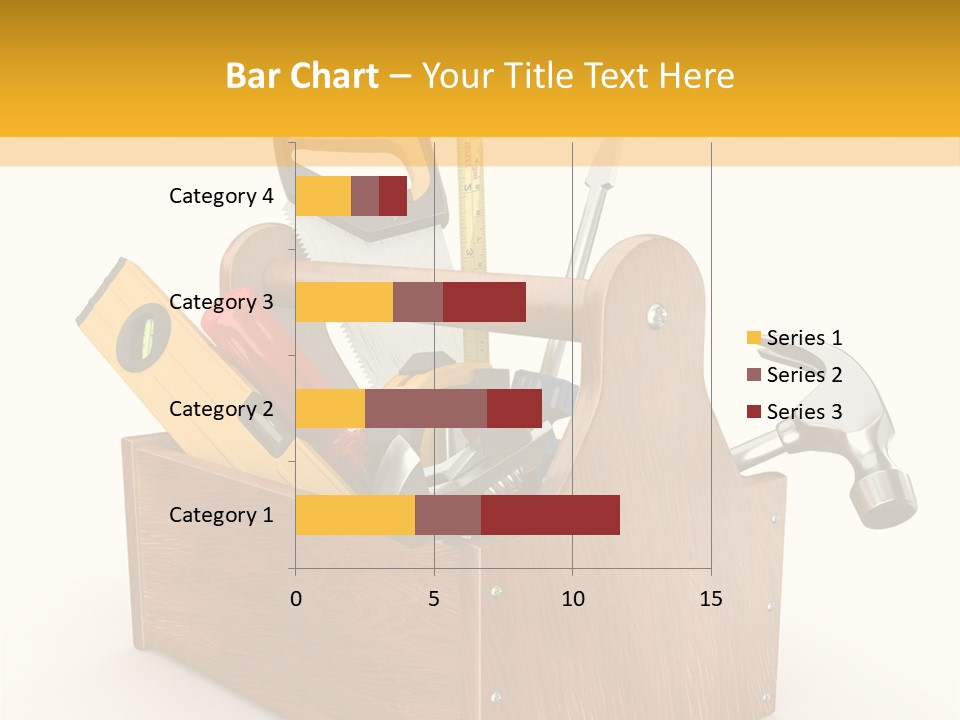 Bar Chart – Your Title Text Here

Category 4
Category 3
Category 2
Category 1

0
5
10
15

Series 1
Series 2
Series 3